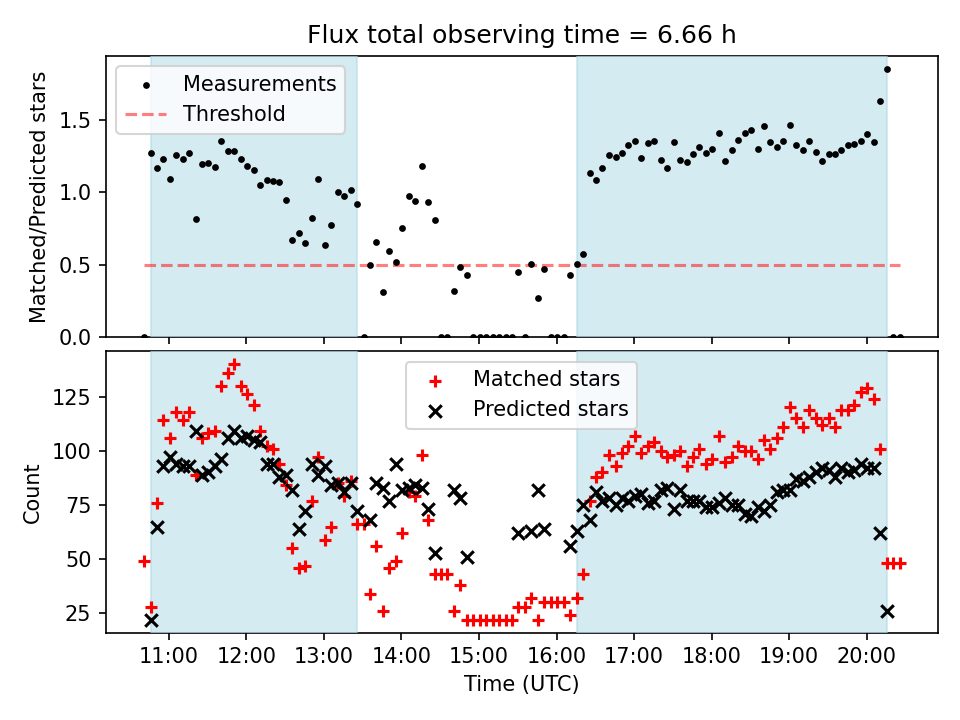 Flux total observing time = 6.66 h

Measurements
Threshold

Matched/Predicted stars

1.5
1.0
0.5
0.0

Matched stars
Predicted stars

Count

125
100
75
50
25

11:00
12:00
13:00
14:00
15:00
16:00
17:00
18:00
19:00
20:00

Time (UTC)